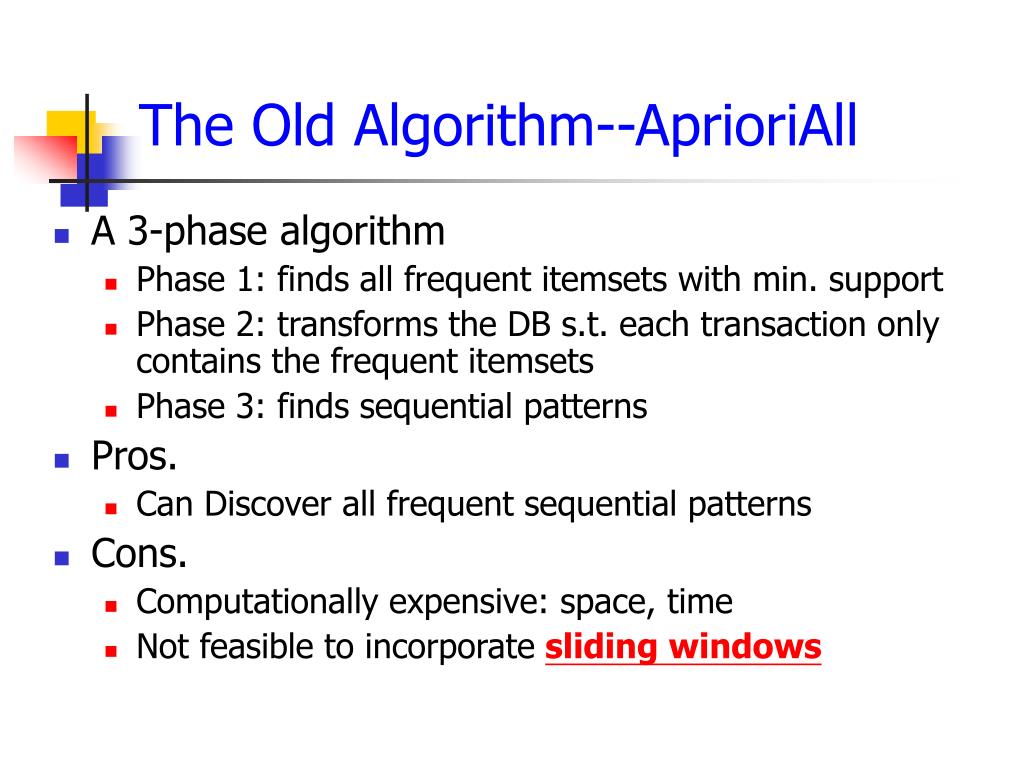 The Old Algorithm--AprioriAll

- A 3-phase algorithm
  - Phase 1: finds all frequent itemsets with min. support
  - Phase 2: transforms the DB s.t. each transaction only contains the frequent itemsets
  - Phase 3: finds sequential patterns
- Pros.
  - Can Discover all frequent sequential patterns
- Cons.
  - Computationally expensive: space, time
  - Not feasible to incorporate sliding windows